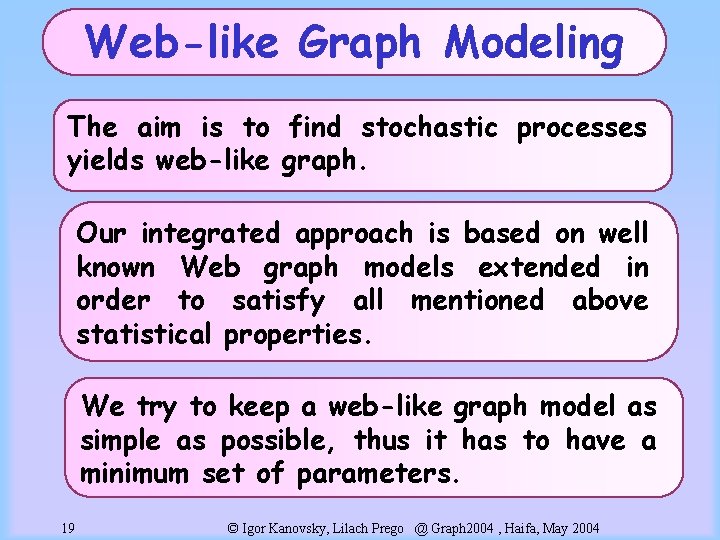 Web-like Graph Modeling

The aim is to find stochastic processes yields web-like graph.

Our integrated approach is based on well known Web graph models extended in order to satisfy all mentioned above statistical properties.

We try to keep a web-like graph model as simple as possible, thus it has to have a minimum set of parameters.

19 © Igor Kanovsky, Lilach Prego @ Graph2004 , Haifa, May 2004